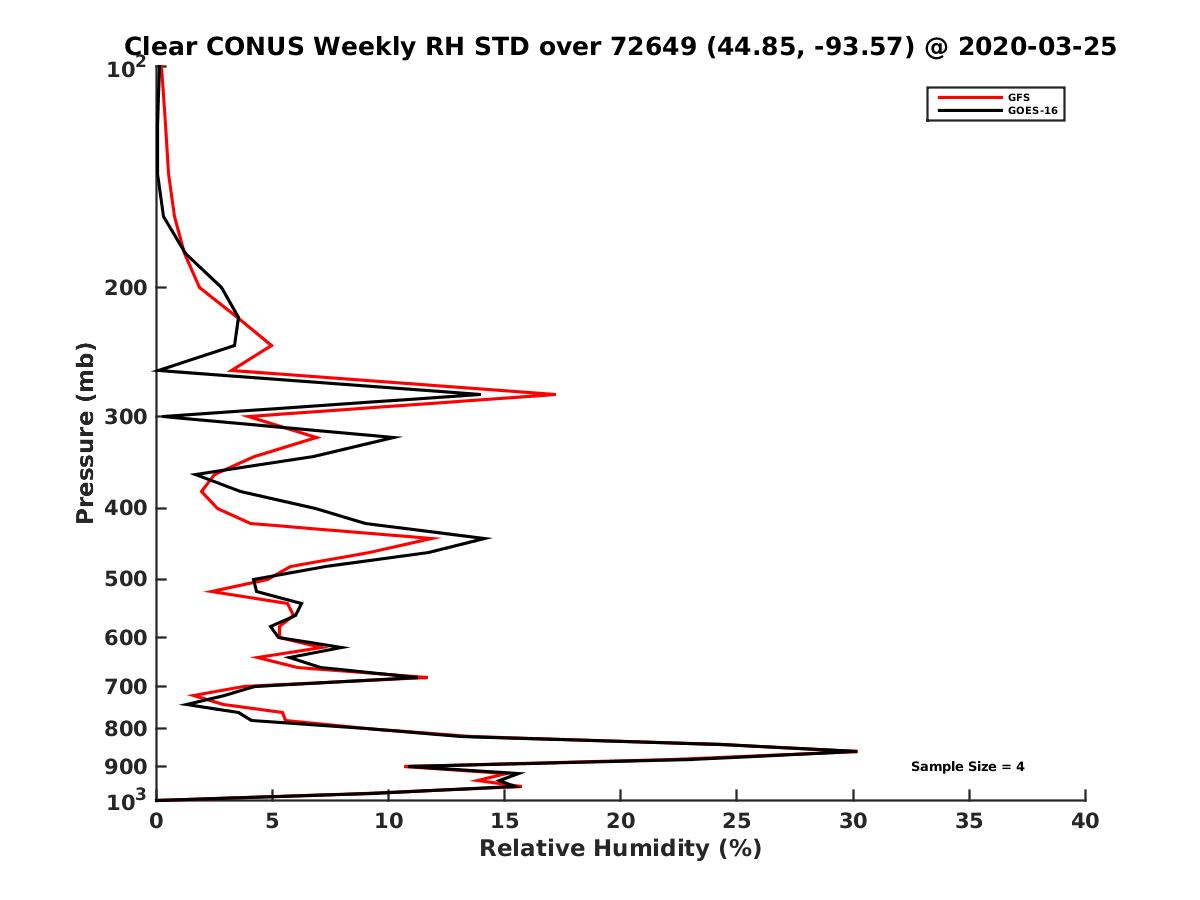 Clear CONUS Weekly RH STD over 72649 (44.85, -93.57) @ 2020-03-25

GFS
GOES-16

Pressure (mb)
$10^2$
200
300
400
500
600
700
800
900
$10^3$

Sample Size = 4

0
5
10
15
20
25
30
35
40
Relative Humidity (%)